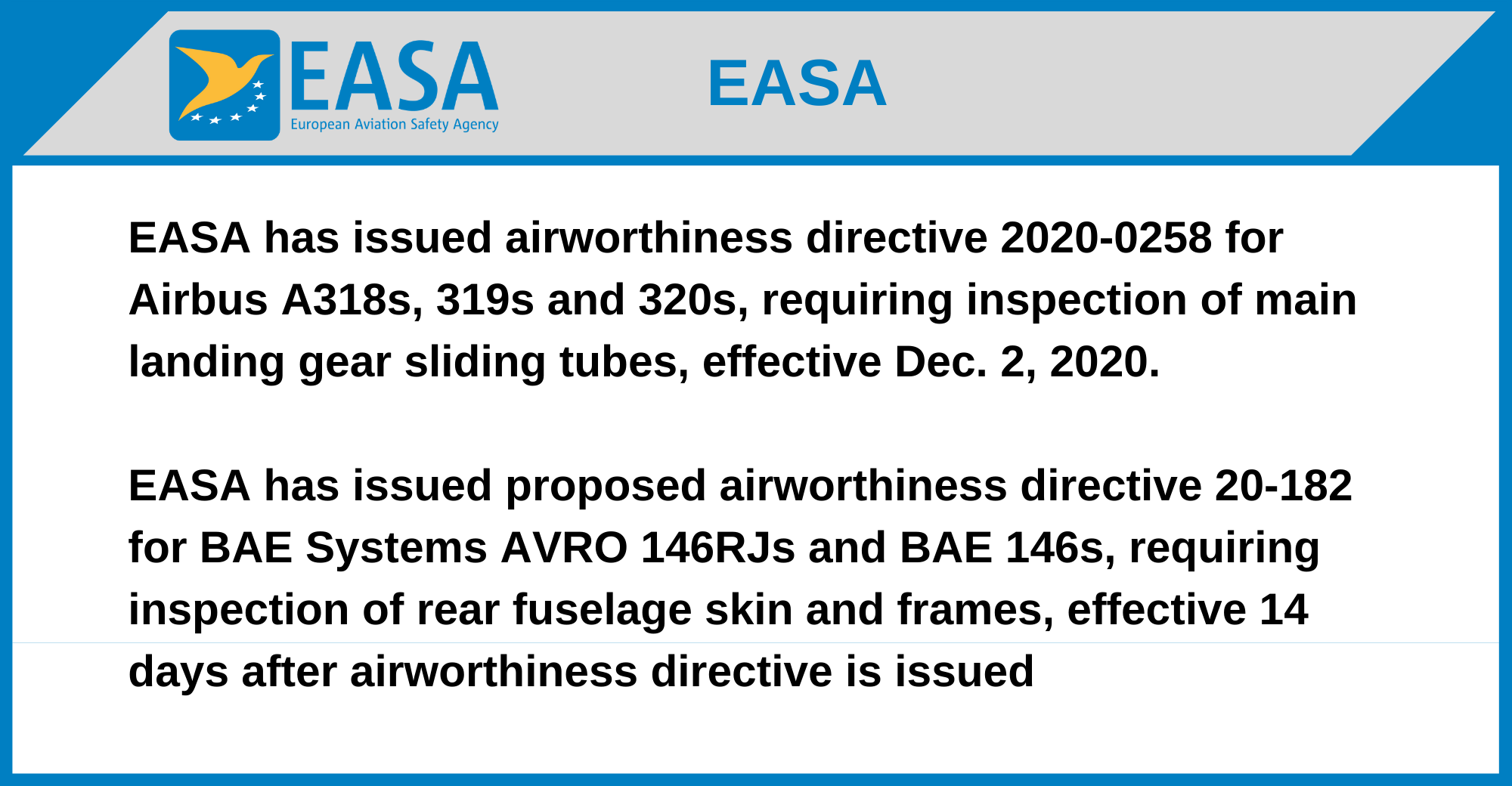 EASA
European Aviation Safety Agency

EASA

EASA has issued airworthiness directive 2020-0258 for Airbus A318s, 319s and 320s, requiring inspection of main landing gear sliding tubes, effective Dec. 2, 2020.

EASA has issued proposed airworthiness directive 20-182 for BAE Systems AVRO 146RJs and BAE 146s, requiring inspection of rear fuselage skin and frames, effective 14 days after airworthiness directive is issued